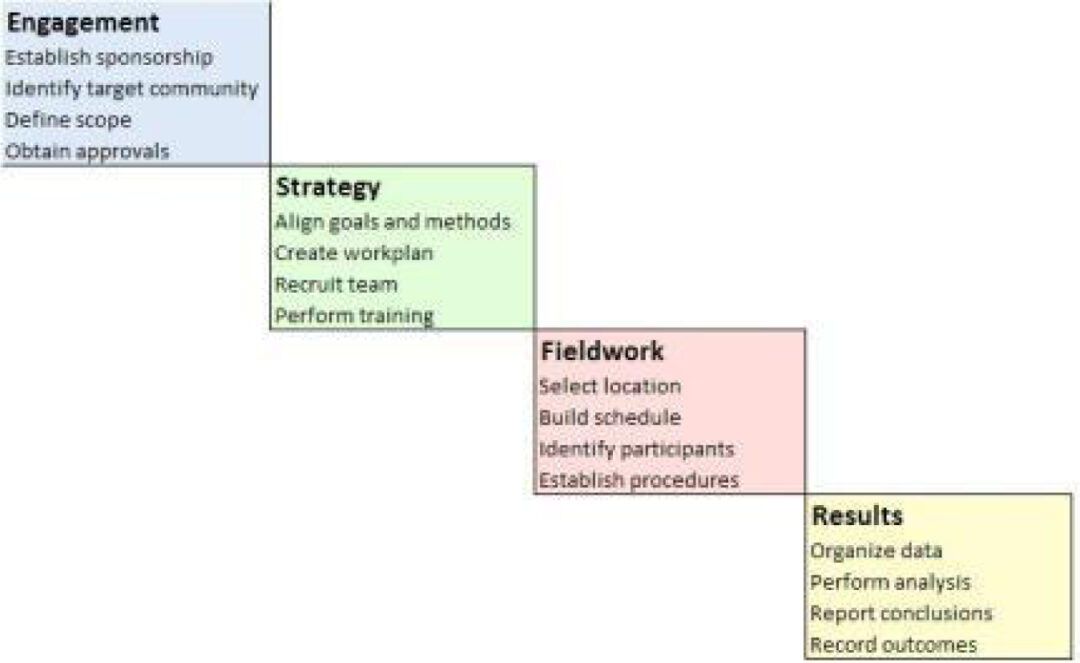 Engagement
Establish sponsorship
Identify target community
Define scope
Obtain approvals

Strategy
Align goals and methods
Create workplan
Recruit team
Perform training

Fieldwork
Select location
Build schedule
Identify participants
Establish procedures

Results
Organize data
Perform analysis
Report conclusions
Record outcomes